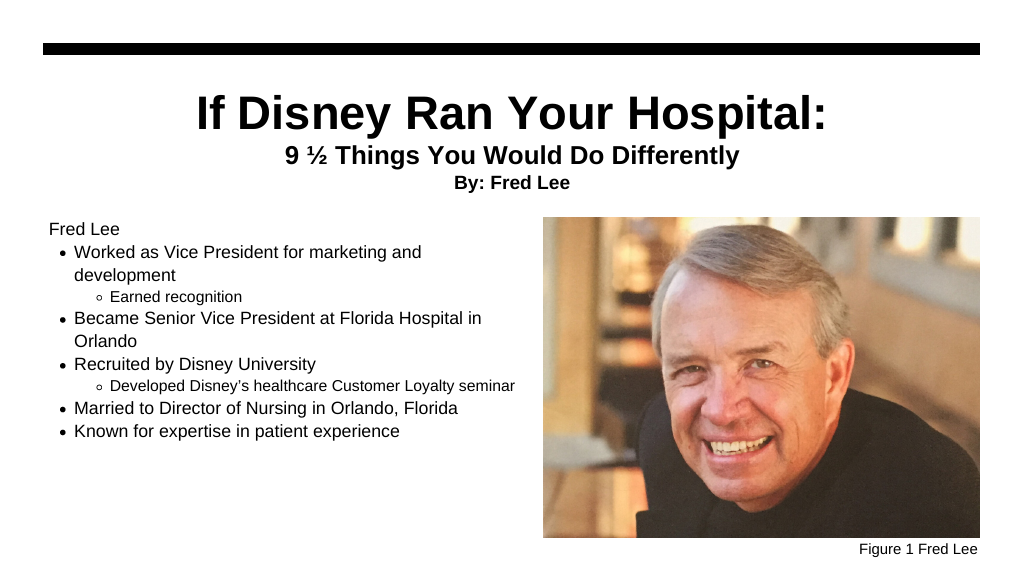 If Disney Ran Your Hospital:
9 ½ Things You Would Do Differently
By: Fred Lee

Fred Lee

- Worked as Vice President for marketing and development
  - Earned recognition
- Became Senior Vice President at Florida Hospital in Orlando
- Recruited by Disney University
  - Developed Disney's healthcare Customer Loyalty seminar
- Married to Director of Nursing in Orlando, Florida
- Known for expertise in patient experience

Figure 1 Fred Lee